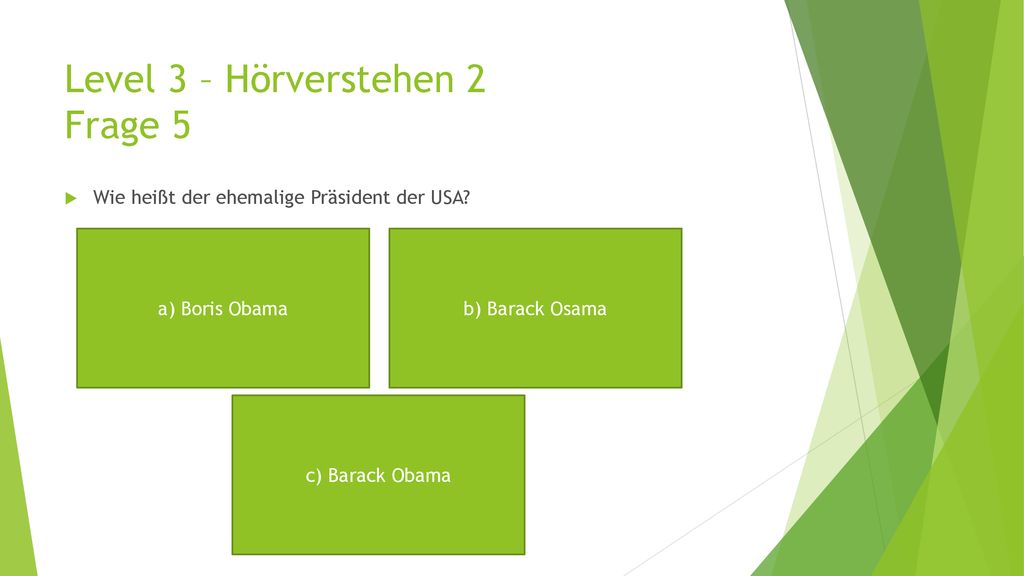 Level 3 – Hörverstehen 2
Frage 5

Wie heißt der ehemalige Präsident der USA?

a) Boris Obama

b) Barack Osama

c) Barack Obama